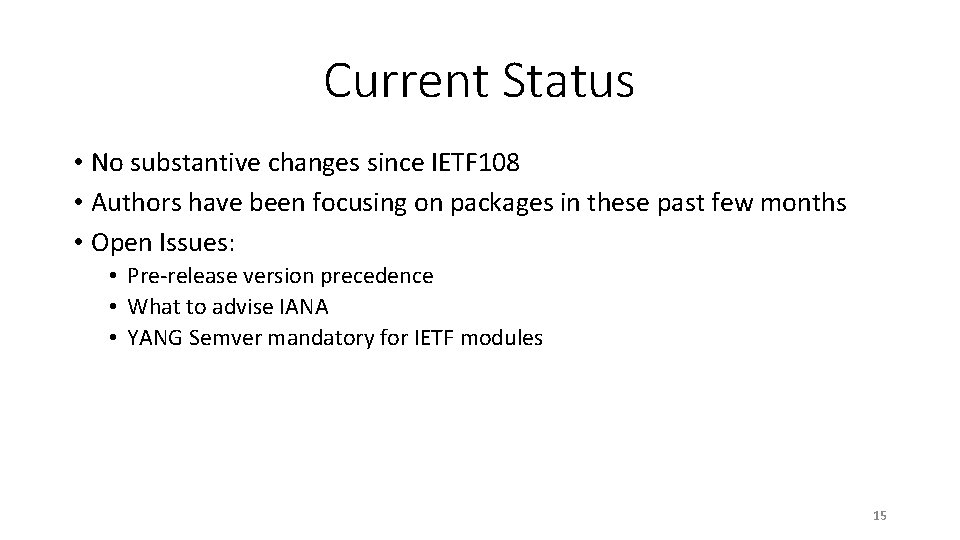 Current Status

• No substantive changes since IETF108
• Authors have been focusing on packages in these past few months
• Open Issues:
  • Pre-release version precedence
  • What to advise IANA
  • YANG Semver mandatory for IETF modules

15